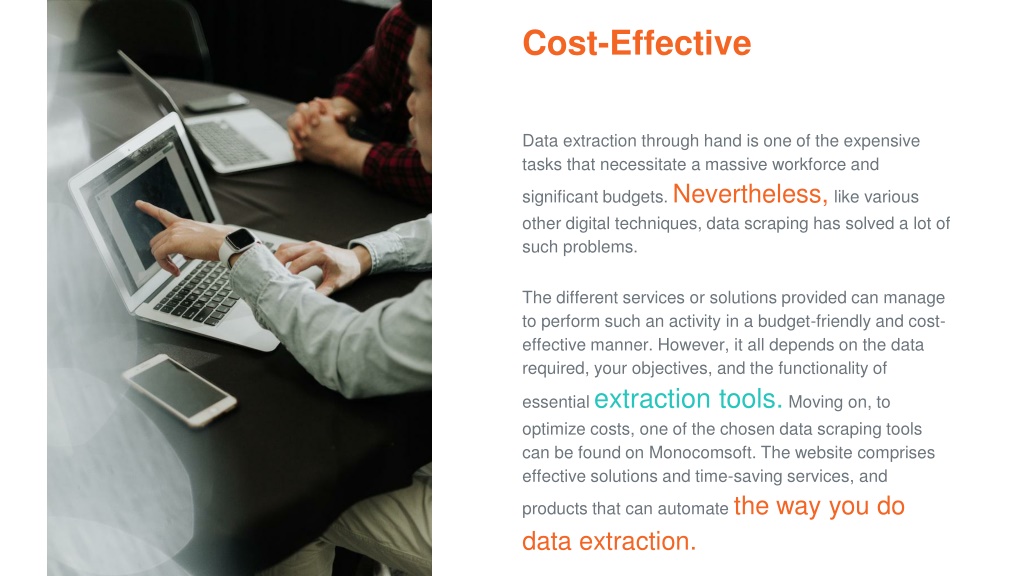 Cost-Effective

Data extraction through hand is one of the expensive tasks that necessitate a massive workforce and significant budgets. Nevertheless, like various other digital techniques, data scraping has solved a lot of such problems.

The different services or solutions provided can manage to perform such an activity in a budget-friendly and cost-effective manner. However, it all depends on the data required, your objectives, and the functionality of essential extraction tools. Moving on, to optimize costs, one of the chosen data scraping tools can be found on Monocomsoft. The website comprises effective solutions and time-saving services, and products that can automate the way you do data extraction.